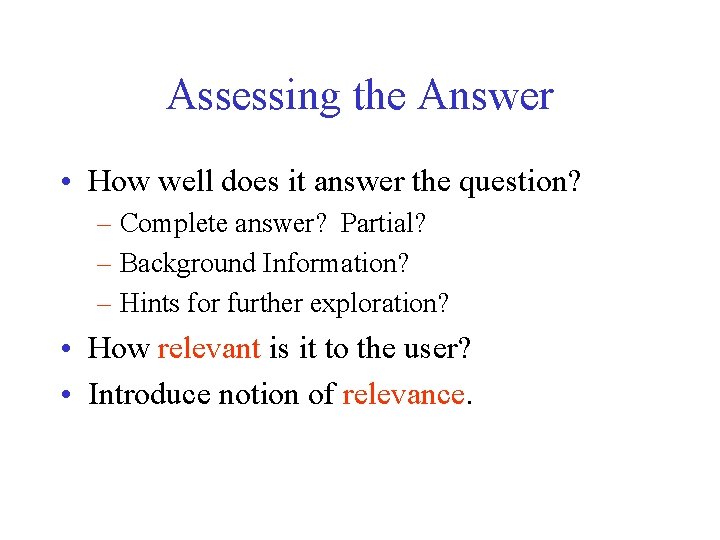 Assessing the Answer

• How well does it answer the question?
– Complete answer? Partial?
– Background Information?
– Hints for further exploration?
• How relevant is it to the user?
• Introduce notion of relevance.